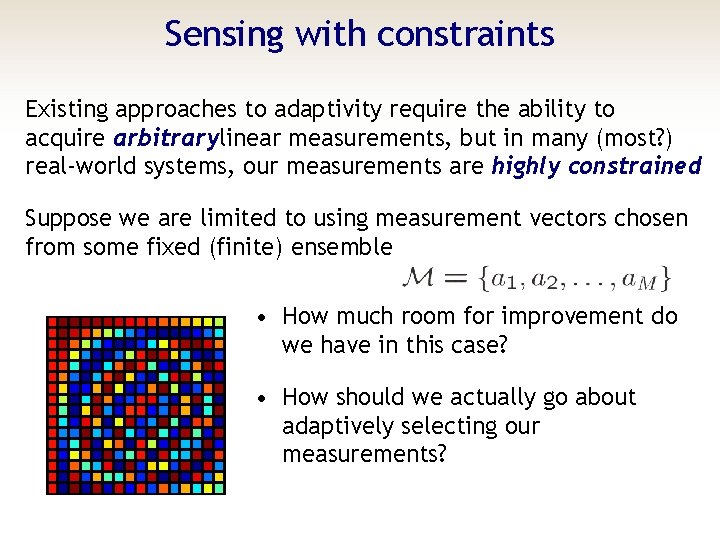 Sensing with constraints

Existing approaches to adaptivity require the ability to acquire arbitrarylinear measurements, but in many (most?) real-world systems, our measurements are highly constrained

Suppose we are limited to using measurement vectors chosen from some fixed (finite) ensemble

$\mathcal{M} = \{a_1, a_2, \ldots, a_M\}$

• How much room for improvement do we have in this case?

• How should we actually go about adaptively selecting our measurements?